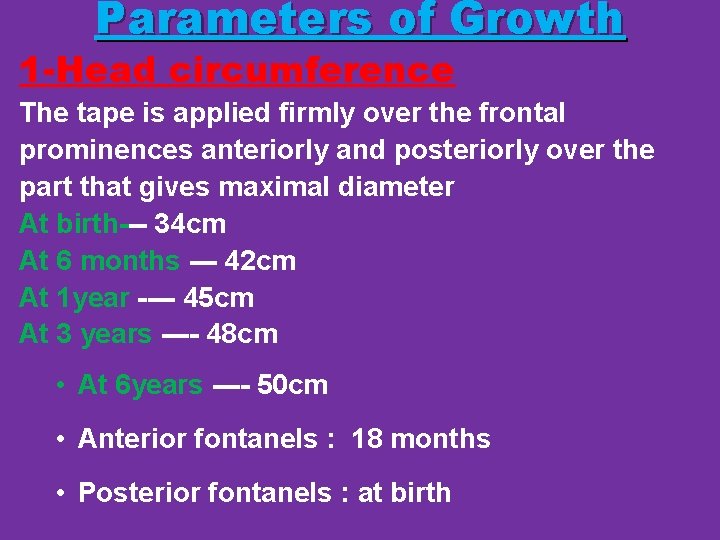 Parameters of Growth

1-Head circumference

The tape is applied firmly over the frontal prominences anteriorly and posteriorly over the part that gives maximal diameter

At birth-— 34cm

At 6 months — 42cm

At 1year -— 45cm

At 3 years —- 48cm

• At 6years —- 50cm

• Anterior fontanels : 18 months

• Posterior fontanels : at birth